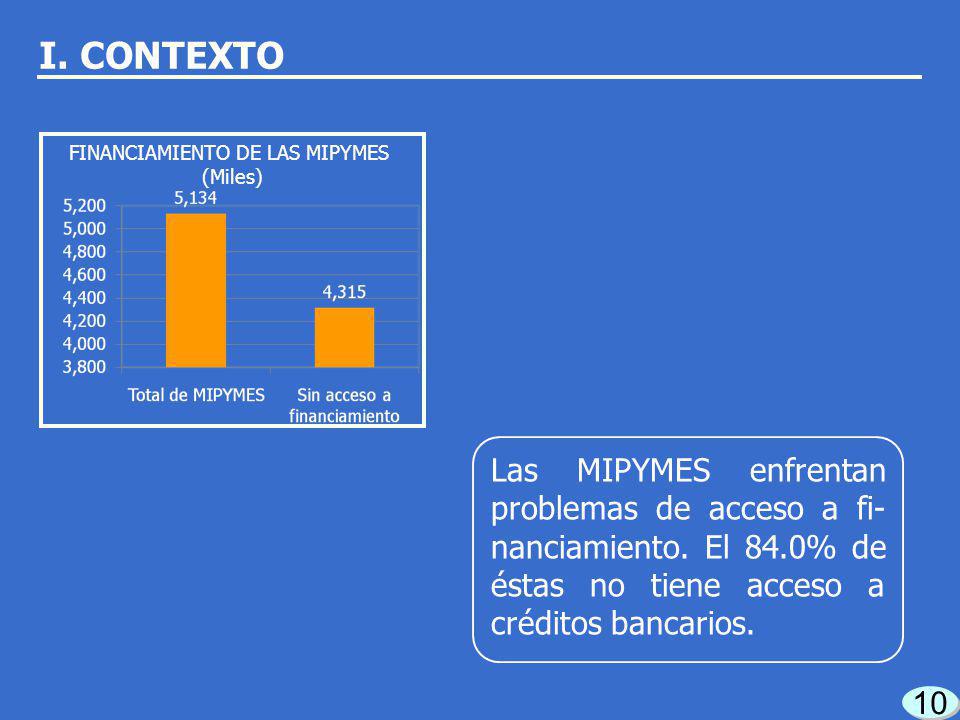 I. CONTEXTO

FINANCIAMIENTO DE LAS MIPYMES
(Miles)

5,200
5,000
4,800
4,600
4,400
4,200
4,000
3,800

5,134
4,315

Total de MIPYMES
Sin acceso a financiamiento

Las MIPYMES enfrentan problemas de acceso a financiamiento. El 84.0% de éstas no tiene acceso a créditos bancarios.

10